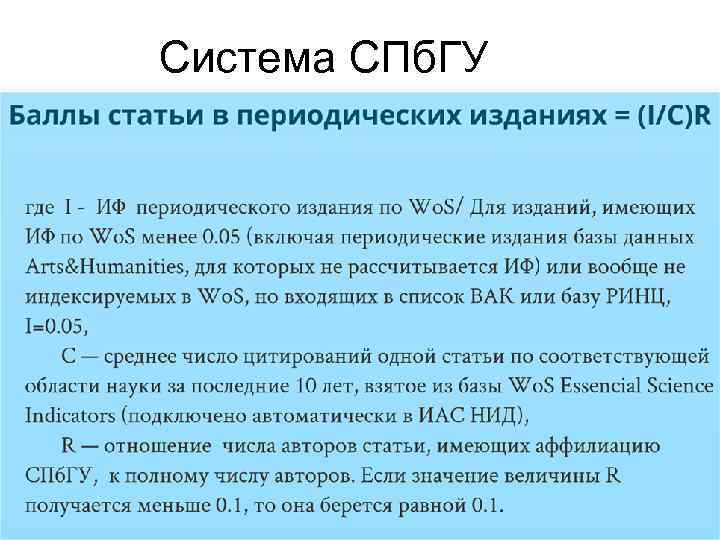 Система СПбГУ

Баллы статьи в периодических изданиях = (I/C)R

где I - ИФ периодического издания по WoS/ Для изданий, имеющих ИФ по WoS менее 0.05 (включая периодические издания базы данных Arts&Humanities, для которых не рассчитывается ИФ) или вообще не индексируемых в WoS, по входящих в список ВАК или базу РИНЦ, I=0.05,

C — среднее число цитирований одной статьи по соответствующей области науки за последние 10 лет, взятое из базы WoS Essencial Science Indicators (подключено автоматически в ИАС НИД),

R — отношение числа авторов статьи, имеющих аффилиацию СПбГУ, к полному числу авторов. Если значение величины R получается меньше 0.1, то она берется равной 0.1.